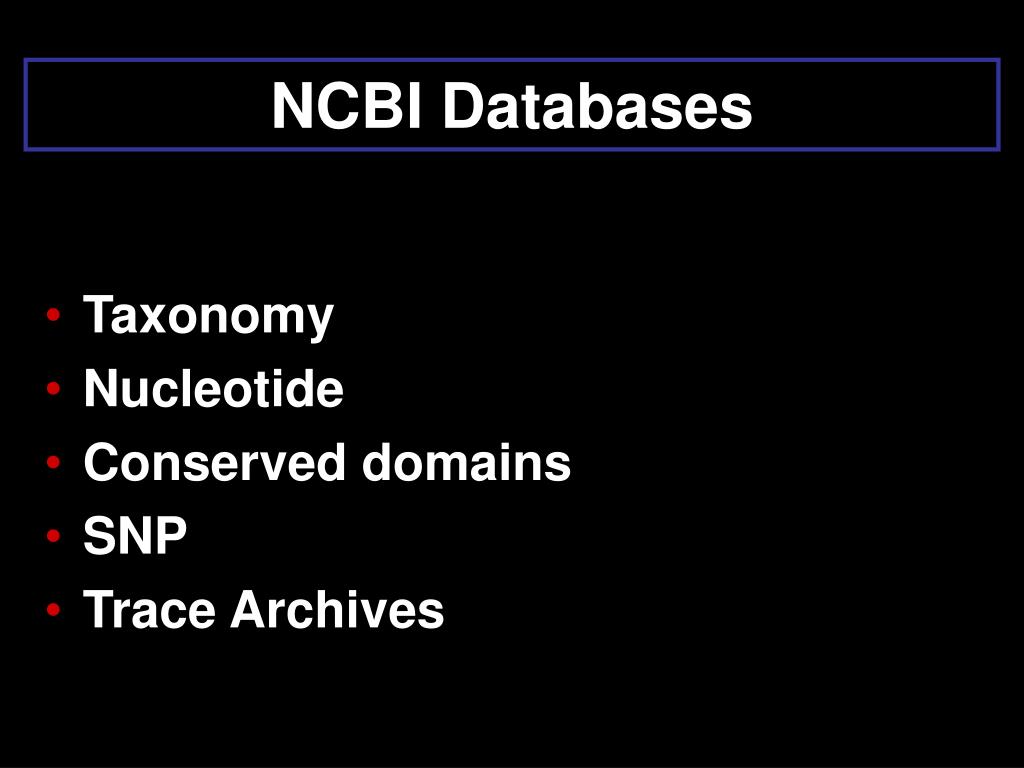 NCBI Databases

• Taxonomy
• Nucleotide
• Conserved domains
• SNP
• Trace Archives